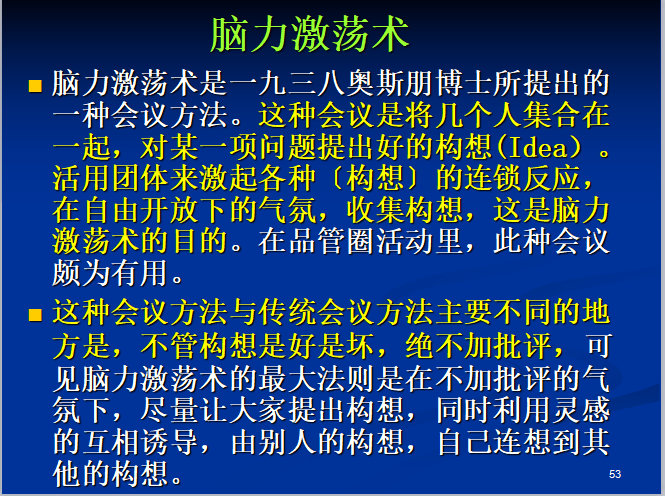 脑力激荡术

■ 脑力激荡术是一九三八奥斯朋博士所提出的一种会议方法。这种会议是将几个人集合在一起，对某一项问题提出好的构想(Idea）。活用团体来激起各种〔构想〕的连锁反应，在自由开放下的气氛，收集构想，这是脑力激荡术的目的。在品管圈活动里，此种会议颇为有用。

■ 这种会议方法与传统会议方法主要不同的地方是，不管构想是好是坏，绝不加批评，可见脑力激荡术的最大法则是在不加批评的气氛下，尽量让大家提出构想，同时利用灵感的互相诱导，由别人的构想，自己连想到其他的构想。

53